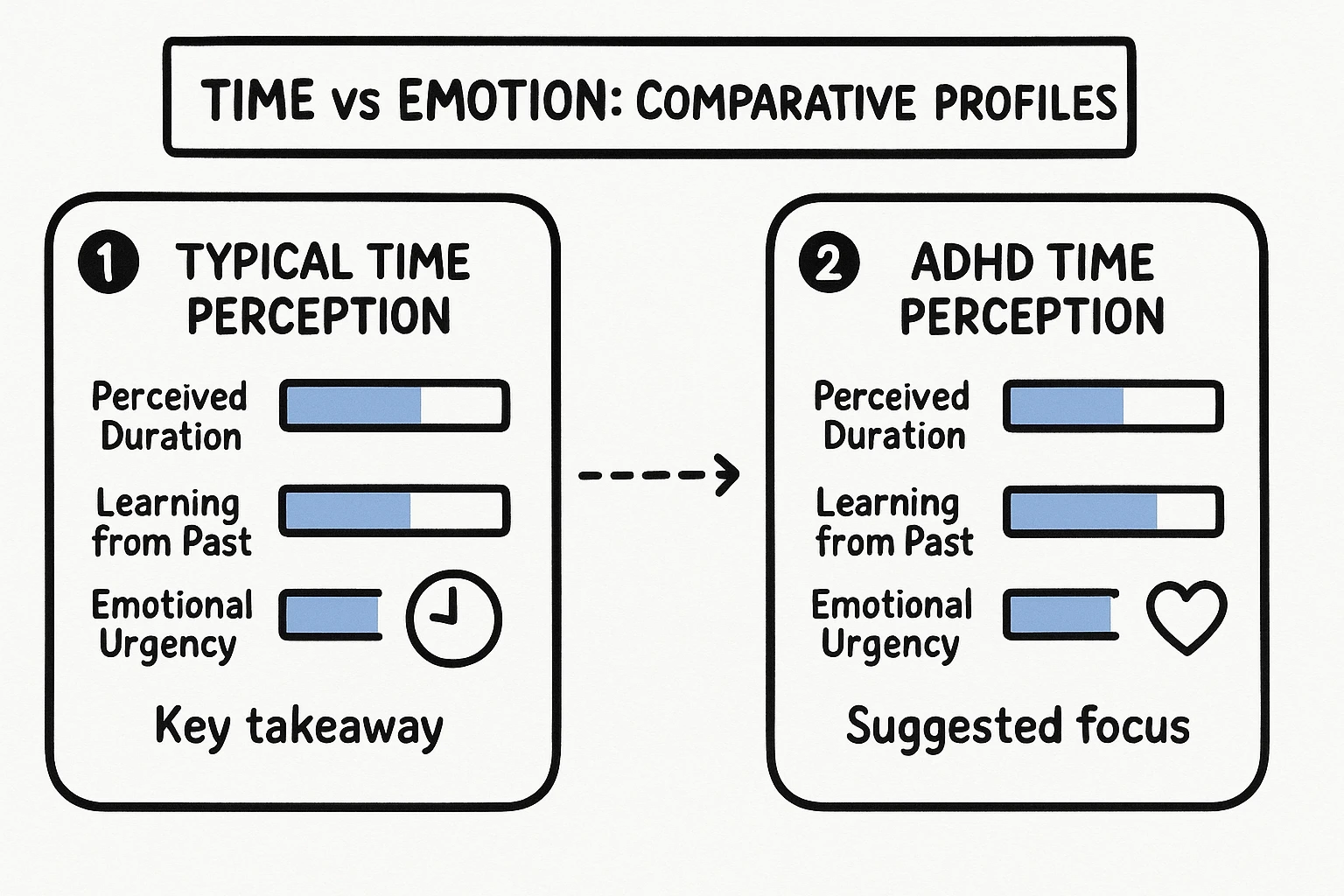 TIME vs EMOTION: COMPARATIVE PROFILES

1 TYPICAL TIME PERCEPTION

Perceived Duration

Learning from Past

Emotional Urgency

Key takeaway

2 ADHD TIME PERCEPTION

Perceived Duration

Learning from Past

Emotional Urgency

Suggested focus